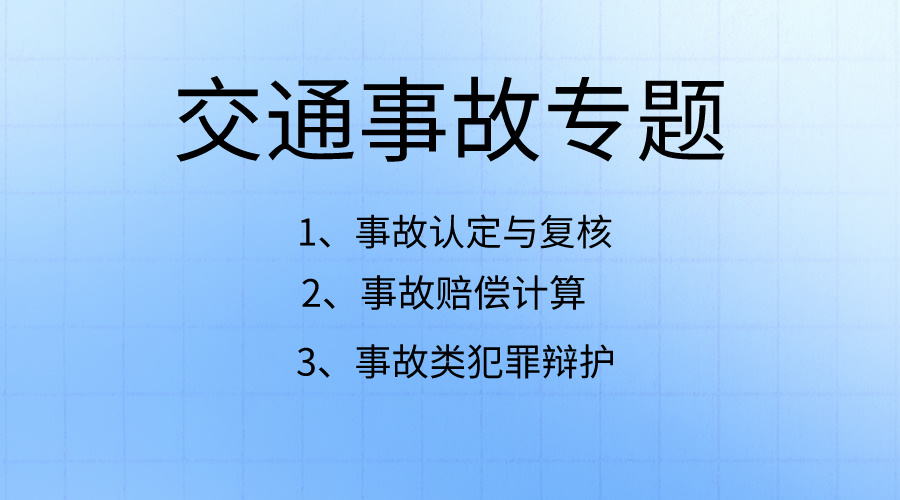 交通事故专题

1、事故认定与复核

2、事故赔偿计算

3、事故类犯罪辩护